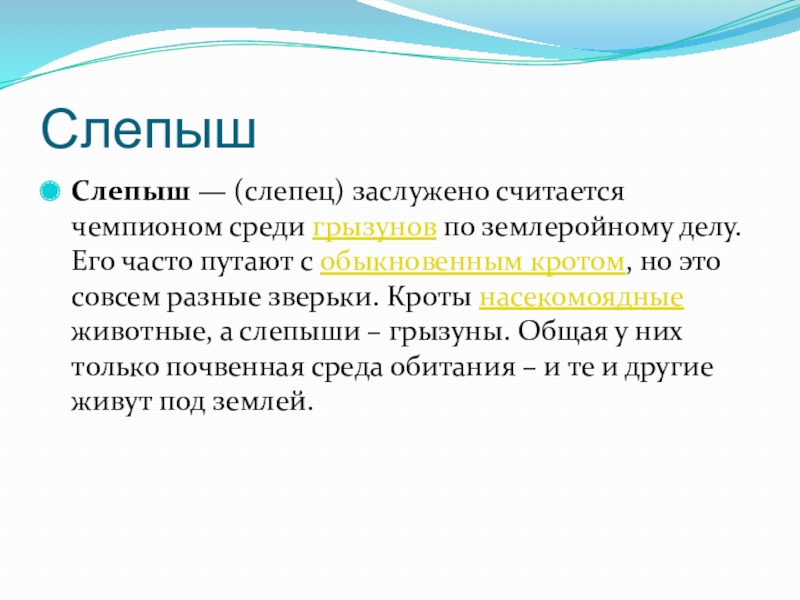 Слепыш

Слепыш — (слепец) заслужено считается чемпионом среди грызунов по землеройному делу. Его часто путают с обыкновенным кротом, но это совсем разные зверьки. Кроты насекомоядные животные, а слепыши – грызуны. Общая у них только почвенная среда обитания – и те и другие живут под землей.